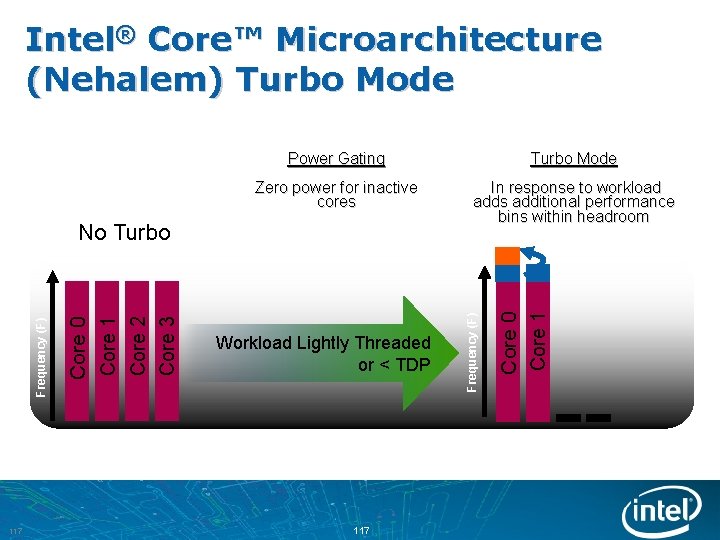 Intel® Core™ Microarchitecture (Nehalem) Turbo Mode

Power Gating

Zero power for inactive cores

Turbo Mode

In response to workload adds additional performance bins within headroom

No Turbo

Frequency (F)

Core 0

Core 1

Core 2

Core 3

Workload Lightly Threaded or < TDP

Frequency (F)

Core 0

Core 1

117

117

intel